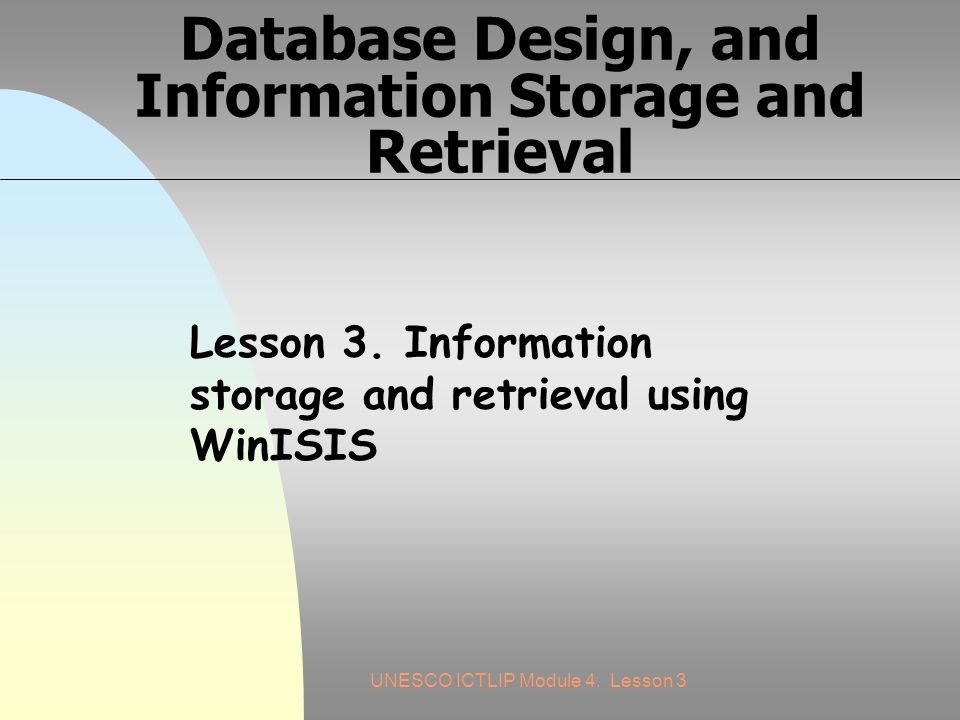 Database Design, and Information Storage and Retrieval

Lesson 3. Information storage and retrieval using WinISIS

UNESCO ICTLIP Module 4. Lesson 3